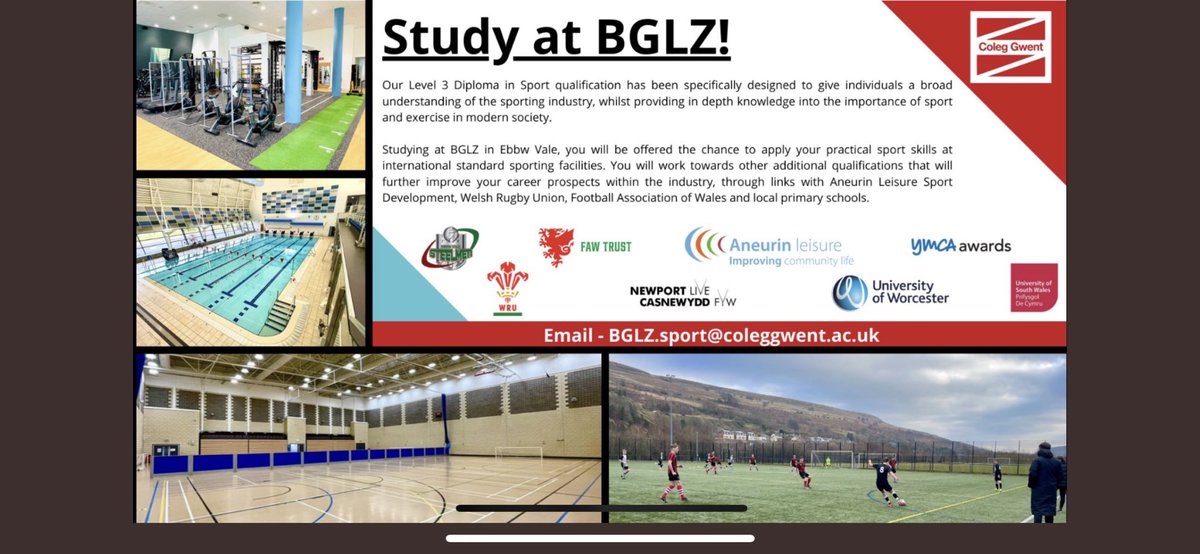 Study at BGLZ!

Coleg Gwent

Our Level 3 Diploma in Sport qualification has been specifically designed to give individuals a broad understanding of the sporting industry, whilst providing in depth knowledge into the importance of sport and exercise in modern society.

Studying at BGLZ in Ebbw Vale, you will be offered the chance to apply your practical sport skills at international standard sporting facilities. You will work towards other additional qualifications that will further improve your career prospects within the industry, through links with Aneurin Leisure Sport Development, Welsh Rugby Union, Football Association of Wales and local primary schools.

STEELMEN

FAW TRUST

Aneurin leisure
Improving community life

YMCA awards

WRU

NEWPORT LIVE
CASNEWYDD FYW

University of Worcester

University of South Wales
Prifysgol De Cymru

Email - BGLZ.sport@coleggwent.ac.uk